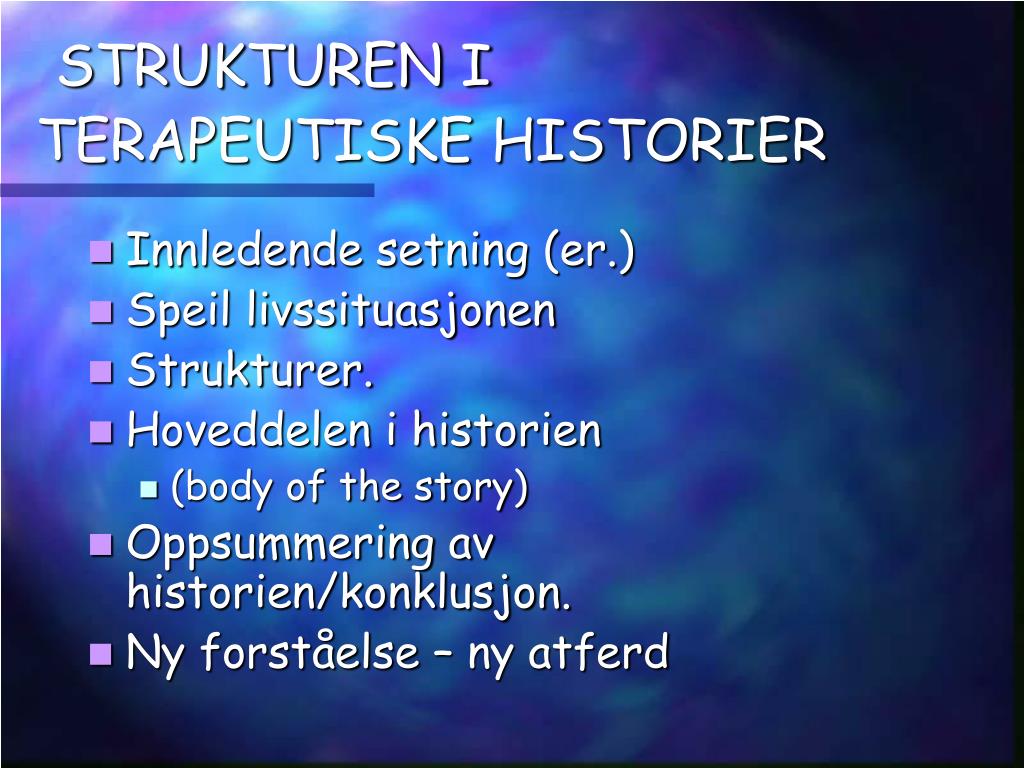 STRUKTUREN I TERAPEUTISKE HISTORIER

- Innledende setning (er.)
- Speil livssituasjonen
- Strukturer.
- Hoveddelen i historien
  - (body of the story)
- Oppsummering av historien/konklusjon.
- Ny forståelse – ny atferd